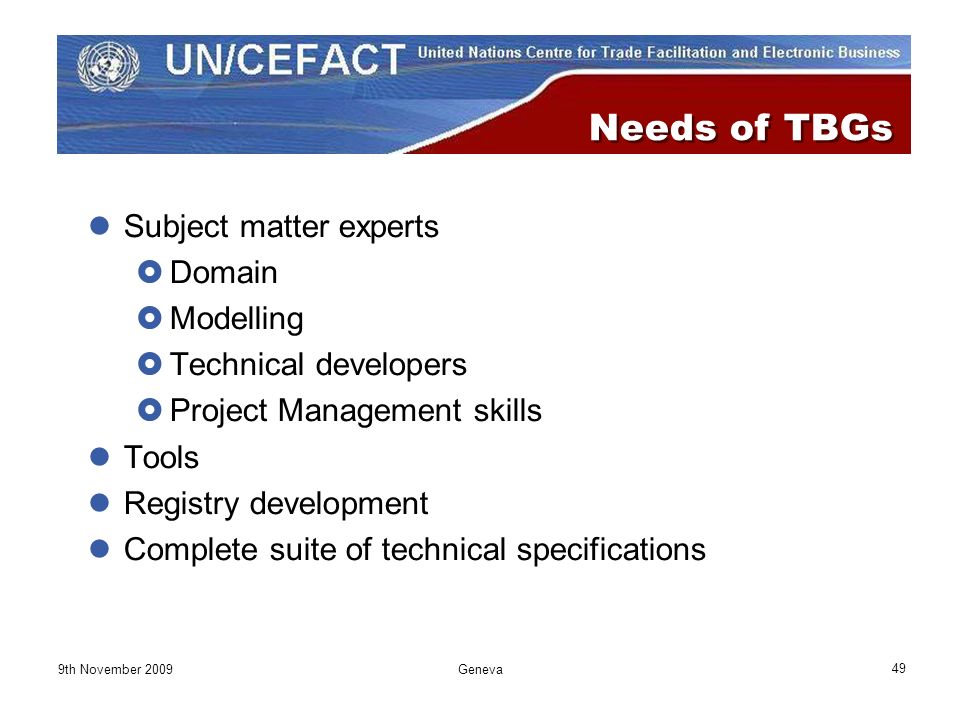 UN/CEFACT United Nations Centre for Trade Facilitation and Electronic Business

Needs of TBGs

- Subject matter experts
  - Domain
  - Modelling
  - Technical developers
  - Project Management skills
- Tools
- Registry development
- Complete suite of technical specifications

9th November 2009 Geneva 49